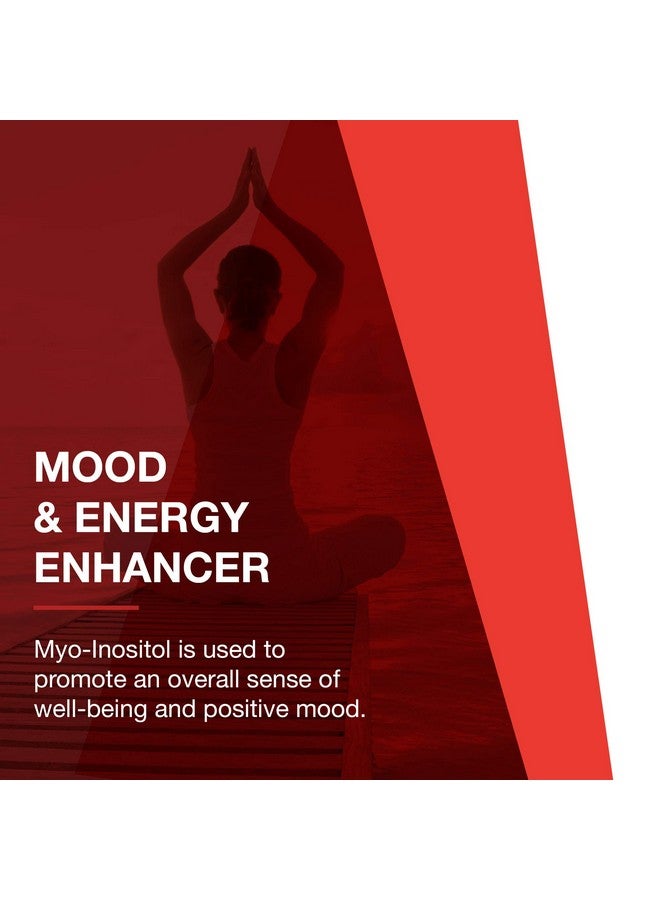 MOOD
& ENERGY
ENHANCER

Myo-Inositol is used to promote an overall sense of well-being and positive mood.